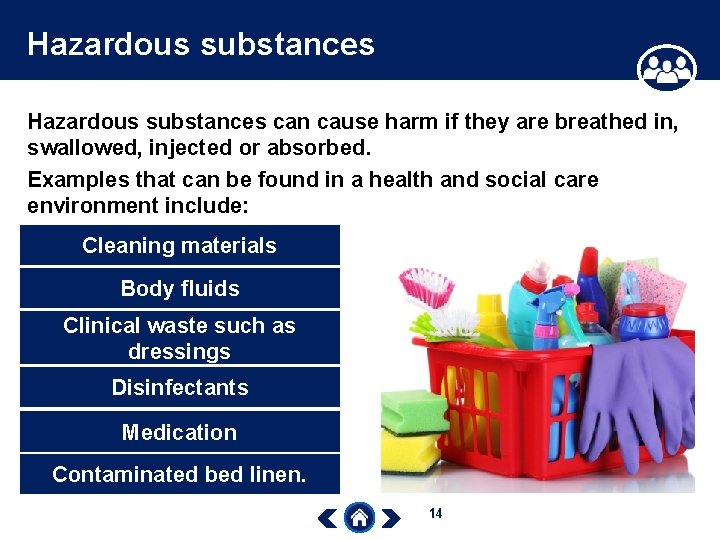 Hazardous substances

Hazardous substances can cause harm if they are breathed in, swallowed, injected or absorbed.

Examples that can be found in a health and social care environment include:

Cleaning materials

Body fluids

Clinical waste such as dressings

Disinfectants

Medication

Contaminated bed linen.

14